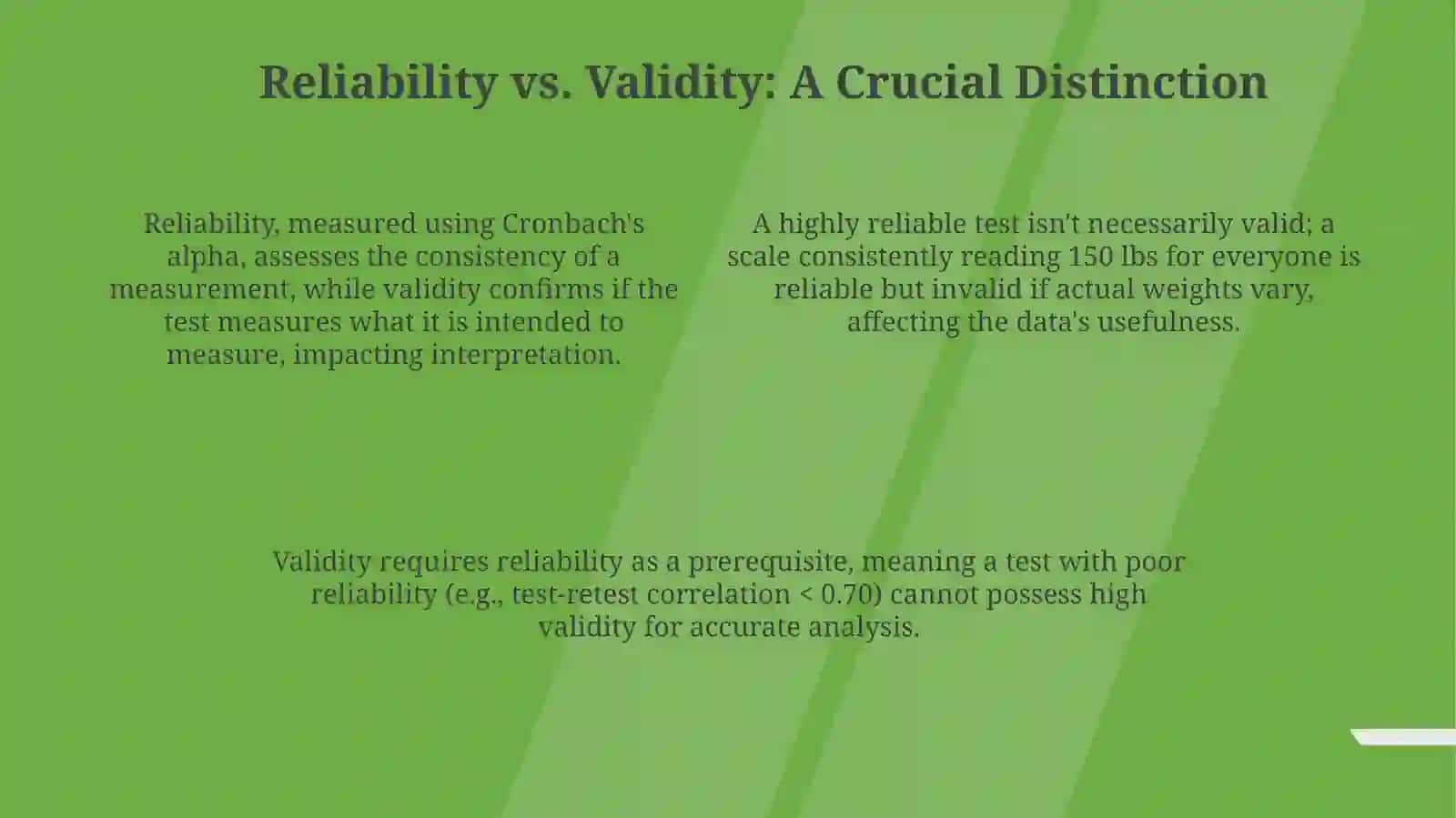 Reliability vs. Validity: A Crucial Distinction

Reliability, measured using Cronbach's alpha, assesses the consistency of a measurement, while validity confirms if the test measures what it is intended to measure, impacting interpretation.

A highly reliable test isn't necessarily valid; a scale consistently reading 150 lbs for everyone is reliable but invalid if actual weights vary, affecting the data's usefulness.

Validity requires reliability as a prerequisite, meaning a test with poor reliability (e.g., test-retest correlation < 0.70) cannot possess high validity for accurate analysis.